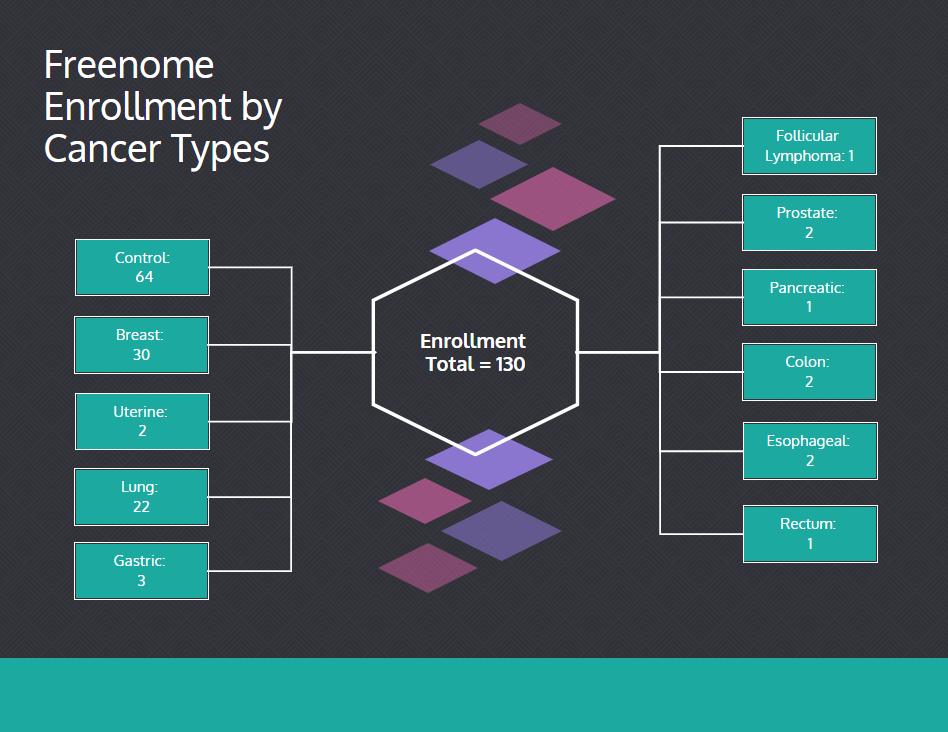 Freenome Enrollment by Cancer Types

Control: 64

Breast: 30

Uterine: 2

Lung: 22

Gastric: 3

Enrollment Total = 130

Follicular Lymphoma: 1

Prostate: 2

Pancreatic: 1

Colon: 2

Esophageal: 2

Rectum: 1